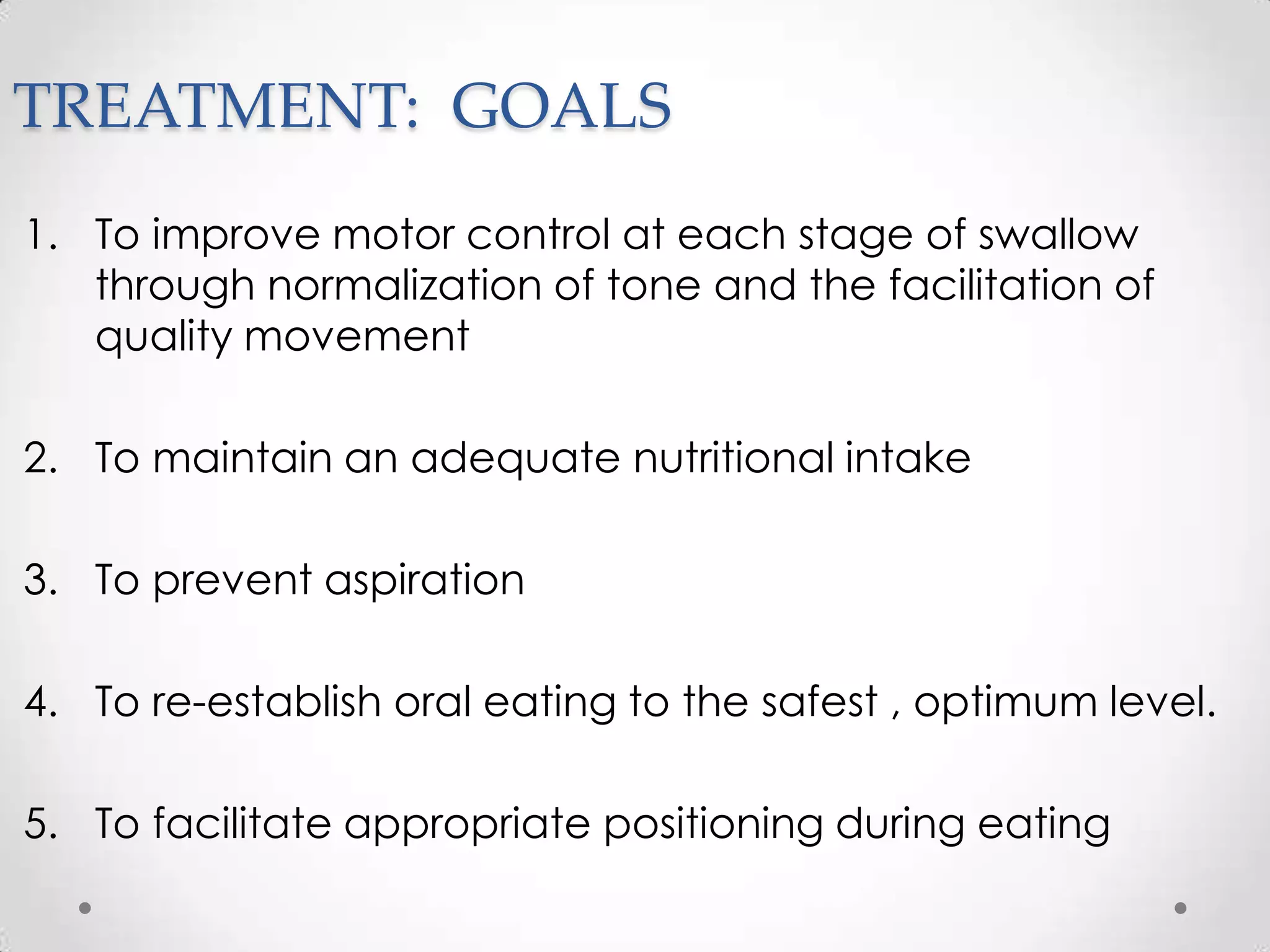 TREATMENT: GOALS

1. To improve motor control at each stage of swallow through normalization of tone and the facilitation of quality movement

2. To maintain an adequate nutritional intake

3. To prevent aspiration

4. To re-establish oral eating to the safest , optimum level.

5. To facilitate appropriate positioning during eating